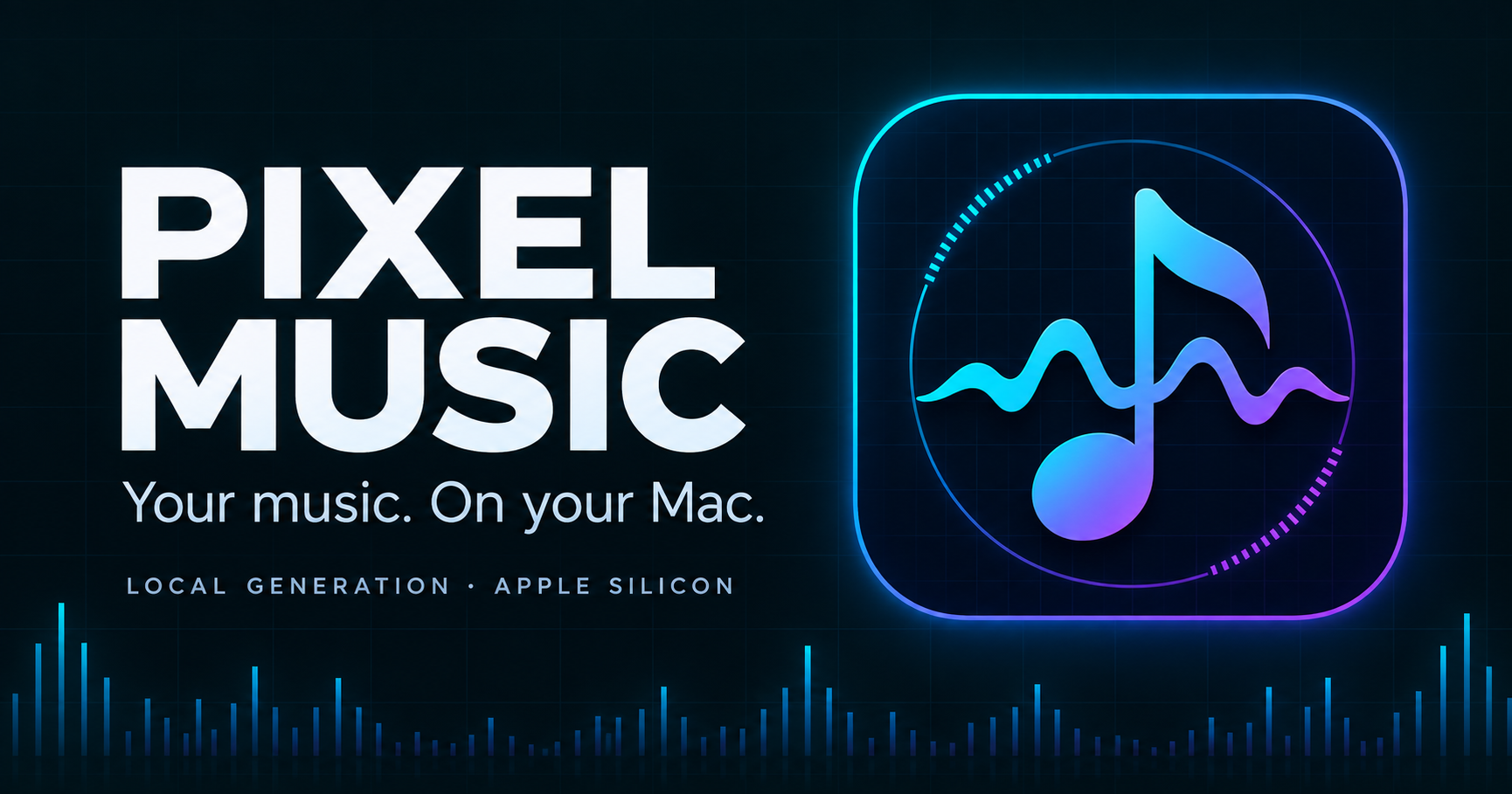 PIXEL
MUSIC

Your music. On your Mac.

LOCAL GENERATION · APPLE SILICON